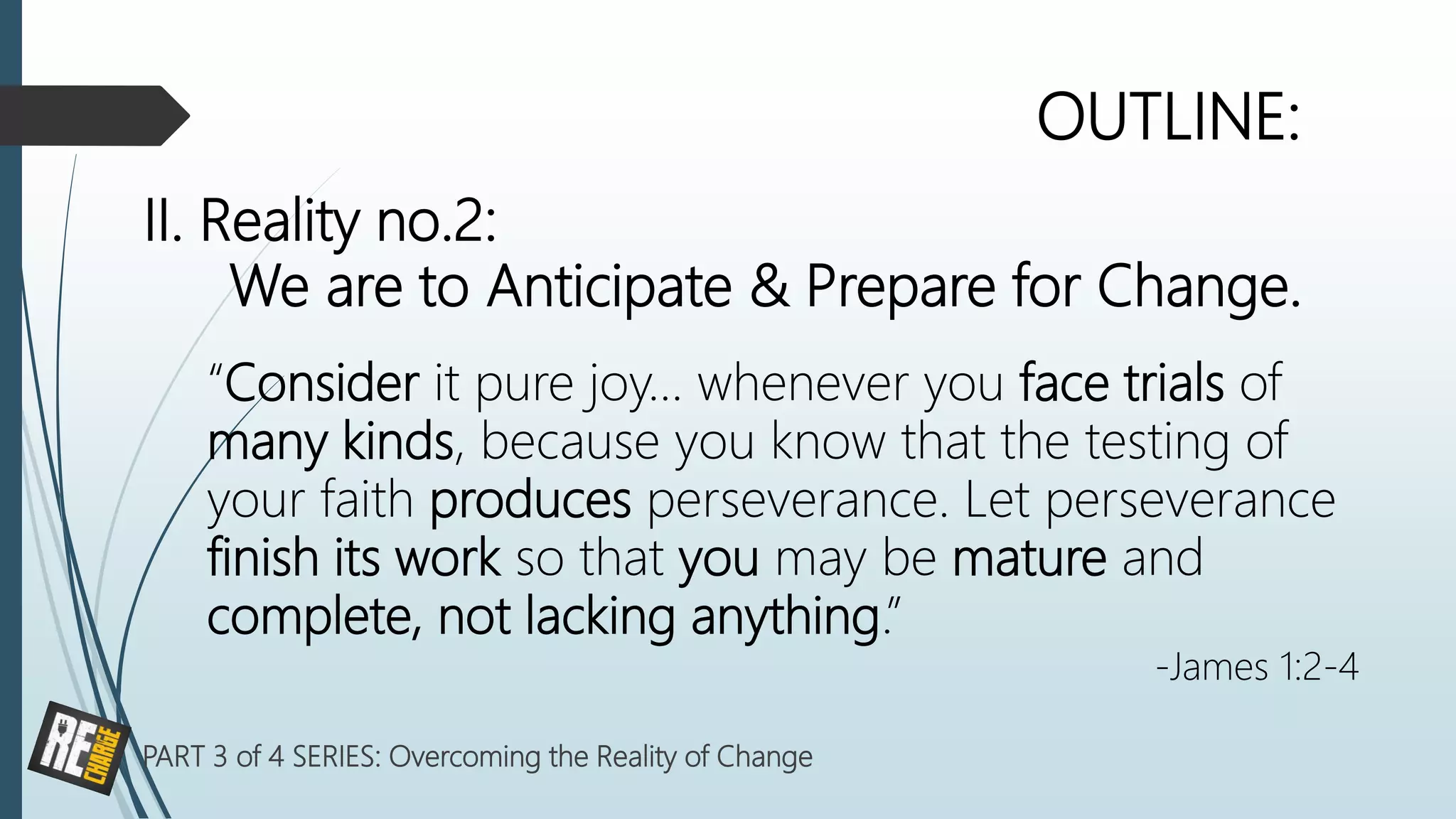 OUTLINE:

II. Reality no.2:
We are to Anticipate & Prepare for Change.

“Consider it pure joy… whenever you face trials of many kinds, because you know that the testing of your faith produces perseverance. Let perseverance finish its work so that you may be mature and complete, not lacking anything.”

-James 1:2-4

RE CHARGE

PART 3 of 4 SERIES: Overcoming the Reality of Change